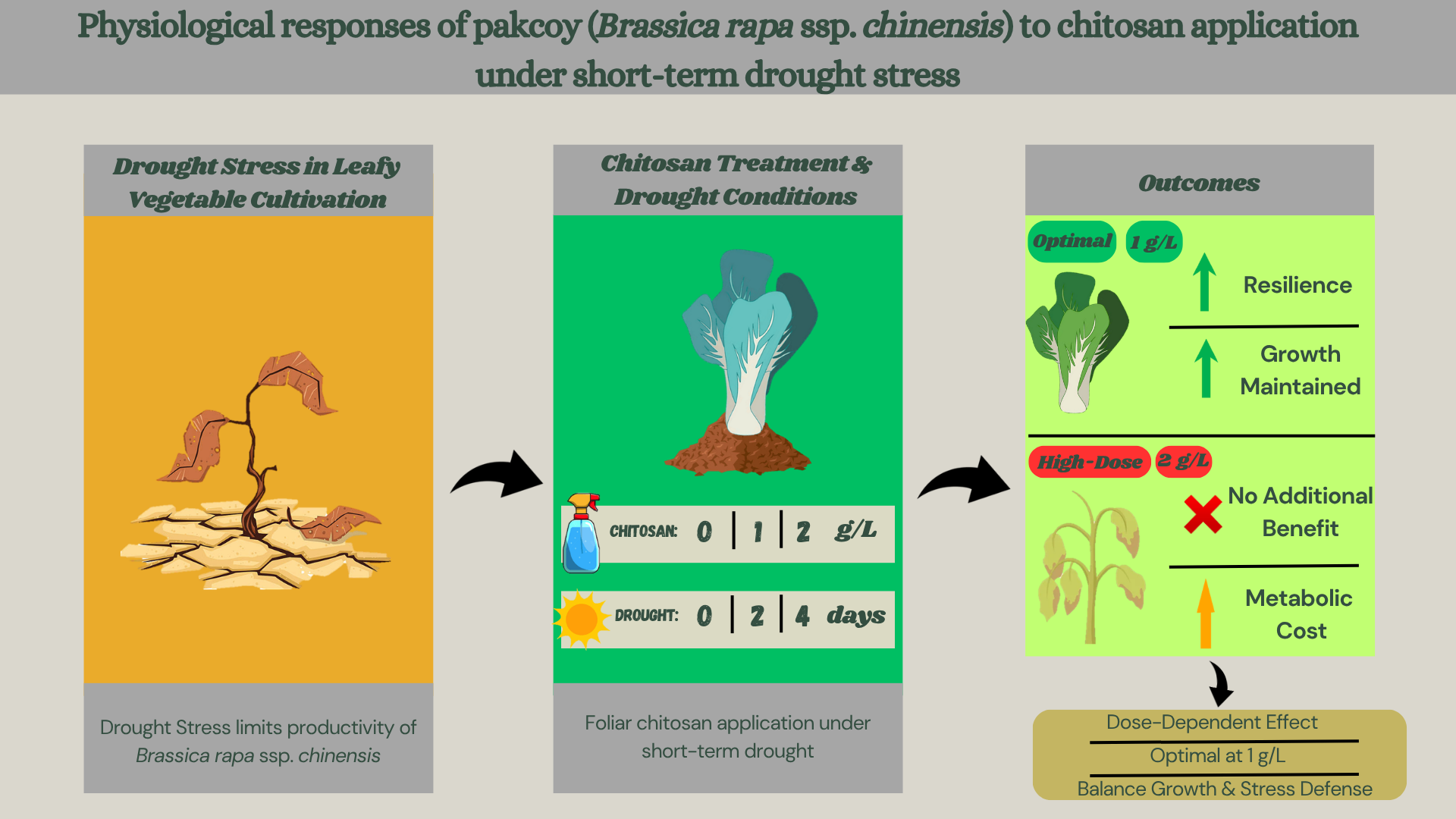 Physiological responses of pakcoy (Brassica rapa ssp. chinensis) to chitosan application under short-term drought stress

Drought Stress in Leafy Vegetable Cultivation

Drought Stress limits productivity of Brassica rapa ssp. chinensis

Chitosan Treatment & Drought Conditions

CHITOSAN: 0 | 1 | 2 g/L

DROUGHT: 0 | 2 | 4 days

Foliar chitosan application under short-term drought

Outcomes

Optimal 1 g/L

Resilience

Growth Maintained

High-Dose 2 g/L

No Additional Benefit

Metabolic Cost

Dose-Dependent Effect

Optimal at 1 g/L

Balance Growth & Stress Defense